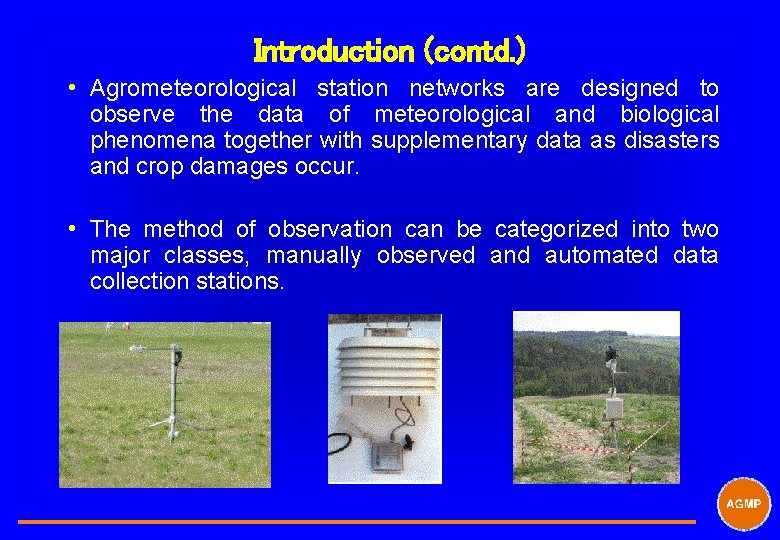 Introduction (contd.)

• Agrometeorological station networks are designed to observe the data of meteorological and biological phenomena together with supplementary data as disasters and crop damages occur.

• The method of observation can be categorized into two major classes, manually observed and automated data collection stations.

AGMP